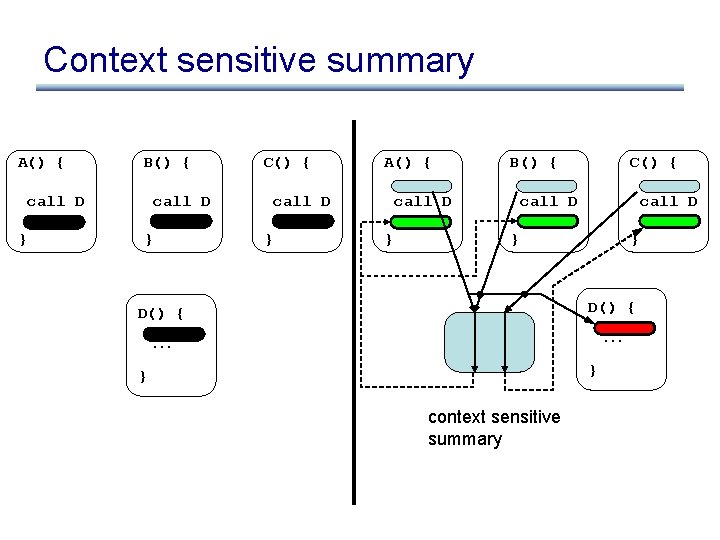 Context sensitive summary

A() {
call D
}

B() {
call D
}

C() {
call D
}

D() {
...
}

A() {
call D
}

B() {
call D
}

C() {
call D
}

D() {
...
}

context sensitive summary